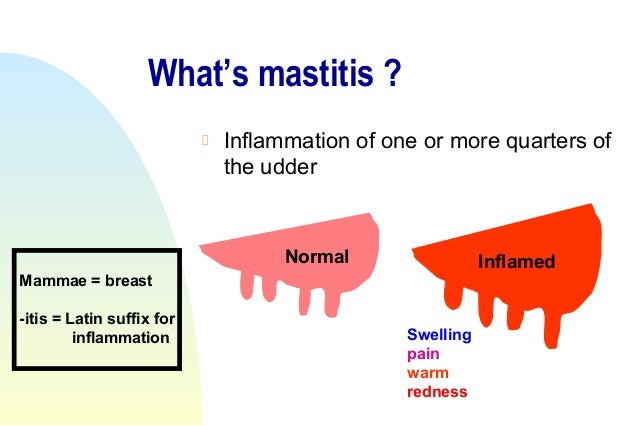 What's mastitis ?

Inflammation of one or more quarters of the udder

Mammae = breast

-itis = Latin suffix for inflammation

Normal

Inflamed

Swelling
pain
warm
redness